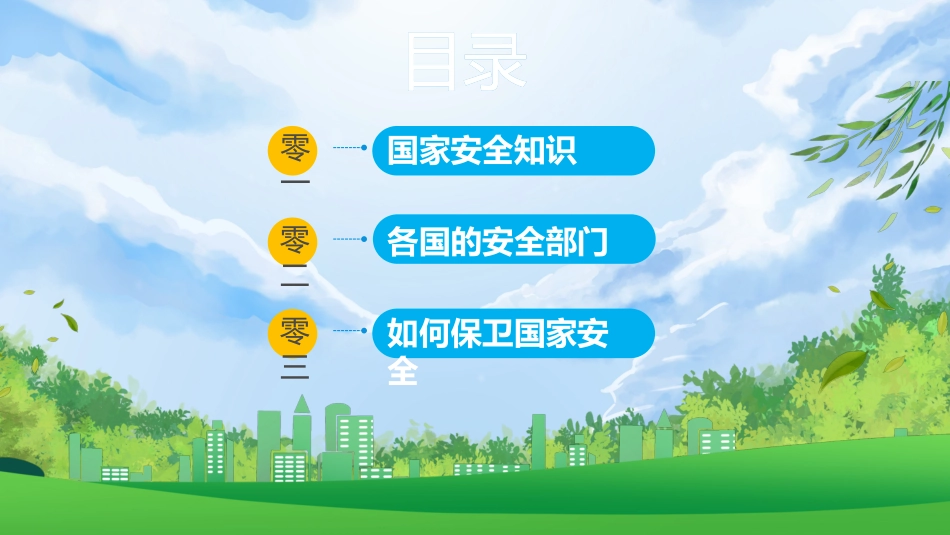 目录

零一 国家安全知识

零二 各国的安全部门

零三 如何保卫国家安全